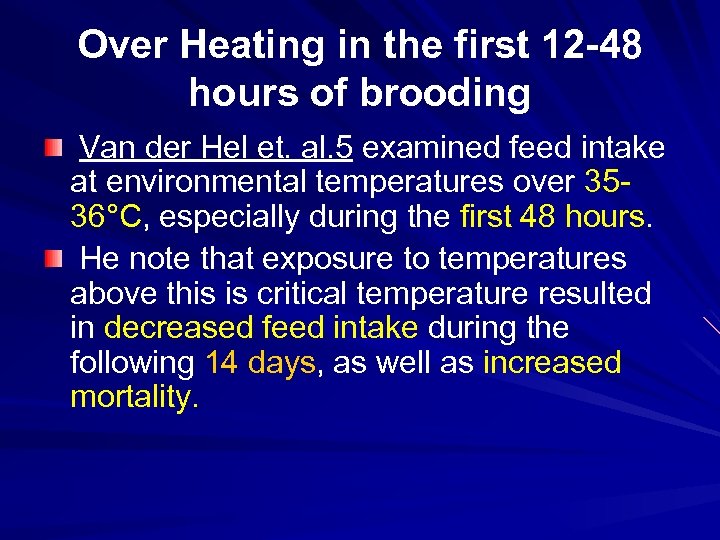 Over Heating in the first 12-48 hours of brooding

Van der Hel et. al.5 examined feed intake at environmental temperatures over 35-36°C, especially during the first 48 hours.

He note that exposure to temperatures above this is critical temperature resulted in decreased feed intake during the following 14 days, as well as increased mortality.